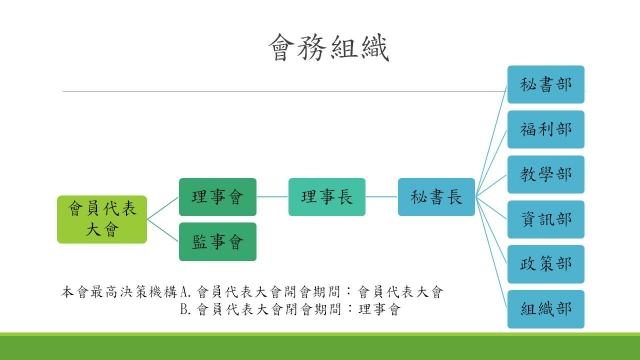 會務組織

會員代表大會

理事會

監事會

理事長

秘書長

秘書部

福利部

教學部

資訊部

政策部

組織部

本會最高決策機構A. 會員代表大會開會期間：會員代表大會
B. 會員代表大會閉會期間：理事會